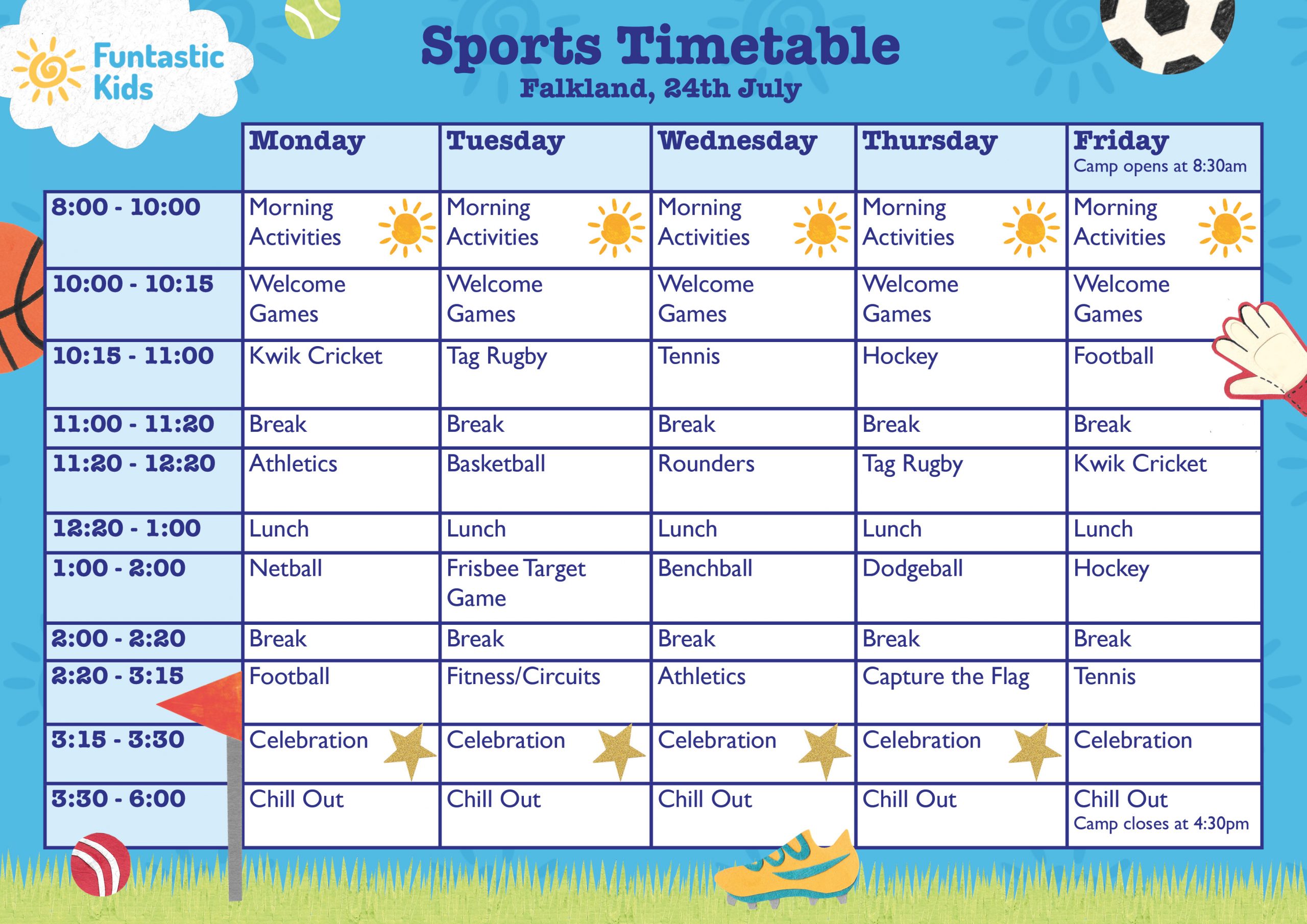 Funtastic Kids

Sports Timetable
Falkland, 24th July

| | Monday | Tuesday | Wednesday | Thursday | Friday Camp opens at 8:30am |
|---|---|---|---|---|---|
| 8:00 - 10:00 | Morning Activities | Morning Activities | Morning Activities | Morning Activities | Morning Activities |
| 10:00 - 10:15 | Welcome Games | Welcome Games | Welcome Games | Welcome Games | Welcome Games |
| 10:15 - 11:00 | Kwik Cricket | Tag Rugby | Tennis | Hockey | Football |
| 11:00 - 11:20 | Break | Break | Break | Break | Break |
| 11:20 - 12:20 | Athletics | Basketball | Rounders | Tag Rugby | Kwik Cricket |
| 12:20 - 1:00 | Lunch | Lunch | Lunch | Lunch | Lunch |
| 1:00 - 2:00 | Netball | Frisbee Target Game | Benchball | Dodgeball | Hockey |
| 2:00 - 2:20 | Break | Break | Break | Break | Break |
| 2:20 - 3:15 | Football | Fitness/Circuits | Athletics | Capture the Flag | Tennis |
| 3:15 - 3:30 | Celebration | Celebration | Celebration | Celebration | Celebration |
| 3:30 - 6:00 | Chill Out | Chill Out | Chill Out | Chill Out | Chill Out Camp closes at 4:30pm |